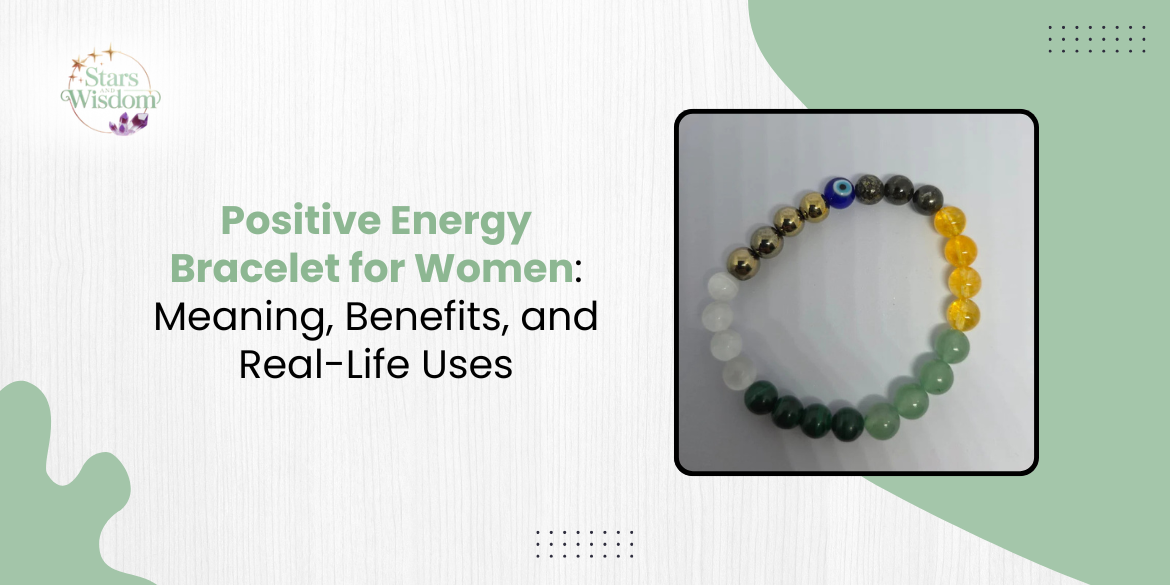 Stars AND Wisdom

Positive Energy Bracelet for Women: Meaning, Benefits, and Real-Life Uses